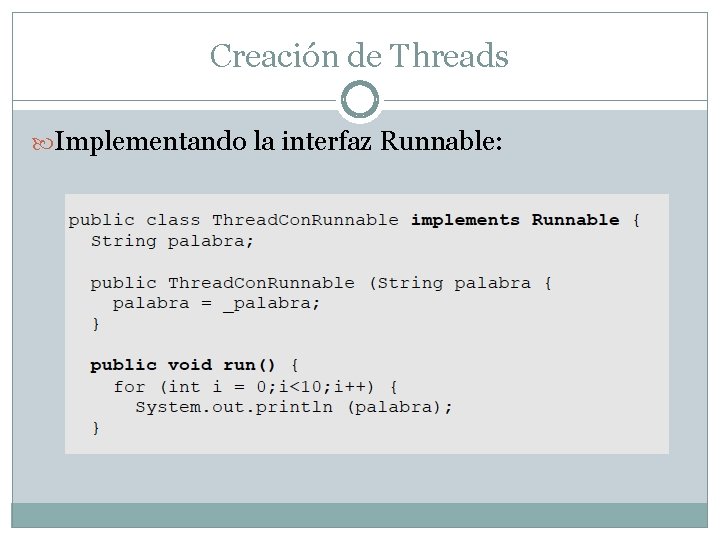 Creación de Threads

Implementando la interfaz Runnable:

public class ThreadConRunnable implements Runnable {
  String palabra;

  public ThreadConRunnable (String palabra {
    palabra = _palabra;
  }

  public void run() {
    for (int i = 0;i<10;i++) {
      System.out.println (palabra);
  }